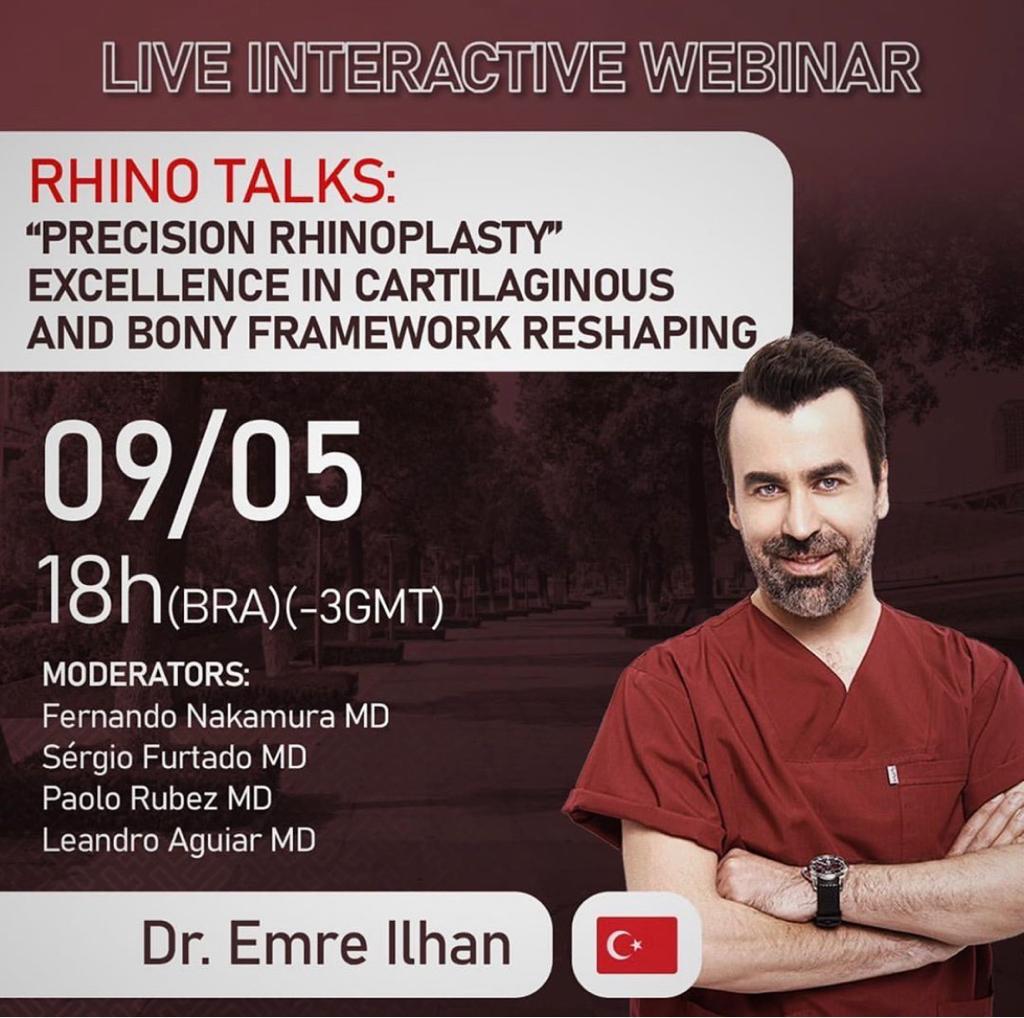 LIVE INTERACTIVE WEBINAR

RHINO TALKS:
"PRECISION RHINOPLASTY"
EXCELLENCE IN CARTILAGINOUS AND BONY FRAMEWORK RESHAPING

09/05
18h(BRA)(-3GMT)

MODERATORS:
Fernando Nakamura MD
Sérgio Furtado MD
Paolo Rubez MD
Leandro Aguiar MD

Dr. Emre Ilhan